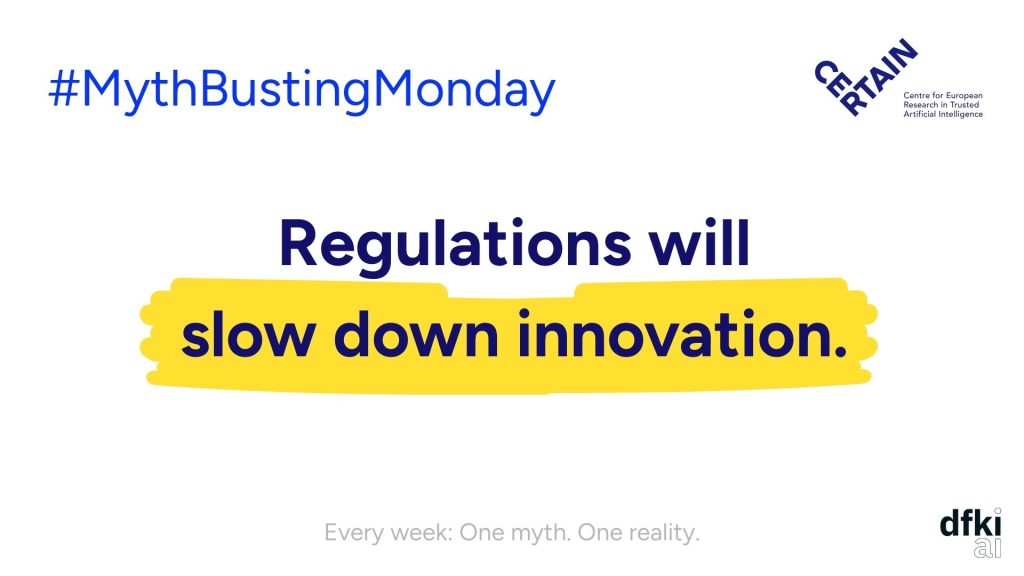 #MythBustingMonday

CERTAIN
Centre for European Research in Trusted Artificial Intelligence

Regulations will slow down innovation.

Every week: One myth. One reality.

dfki ai